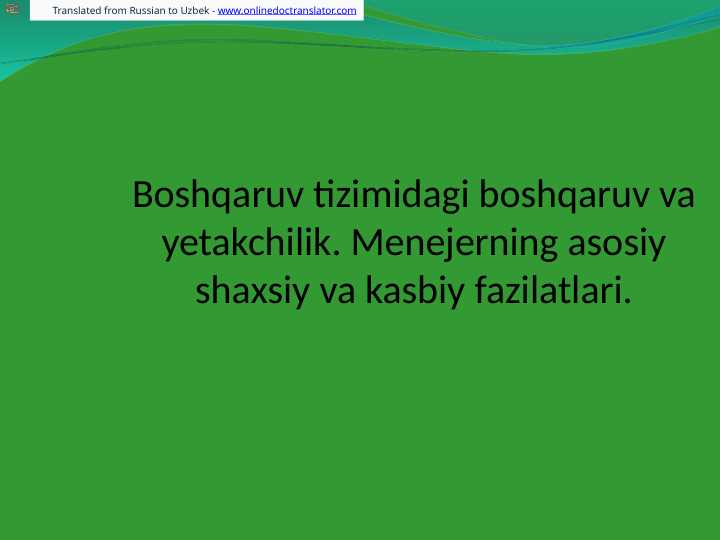 Translated from Russian to Uzbek - www.onlinedoctranslator.com

Boshqaruv tizimidagi boshqaruv va yetakchilik. Menejerning asosiy shaxsiy va kasbiy fazilatlari.